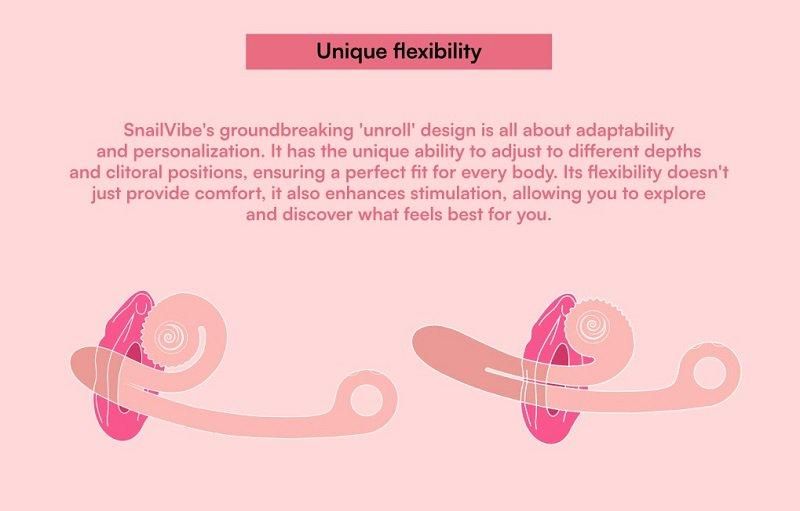 Unique flexibility

SnailVibe's groundbreaking 'unroll' design is all about adaptability and personalization. It has the unique ability to adjust to different depths and clitoral positions, ensuring a perfect fit for every body. Its flexibility doesn't just provide comfort, it also enhances stimulation, allowing you to explore and discover what feels best for you.